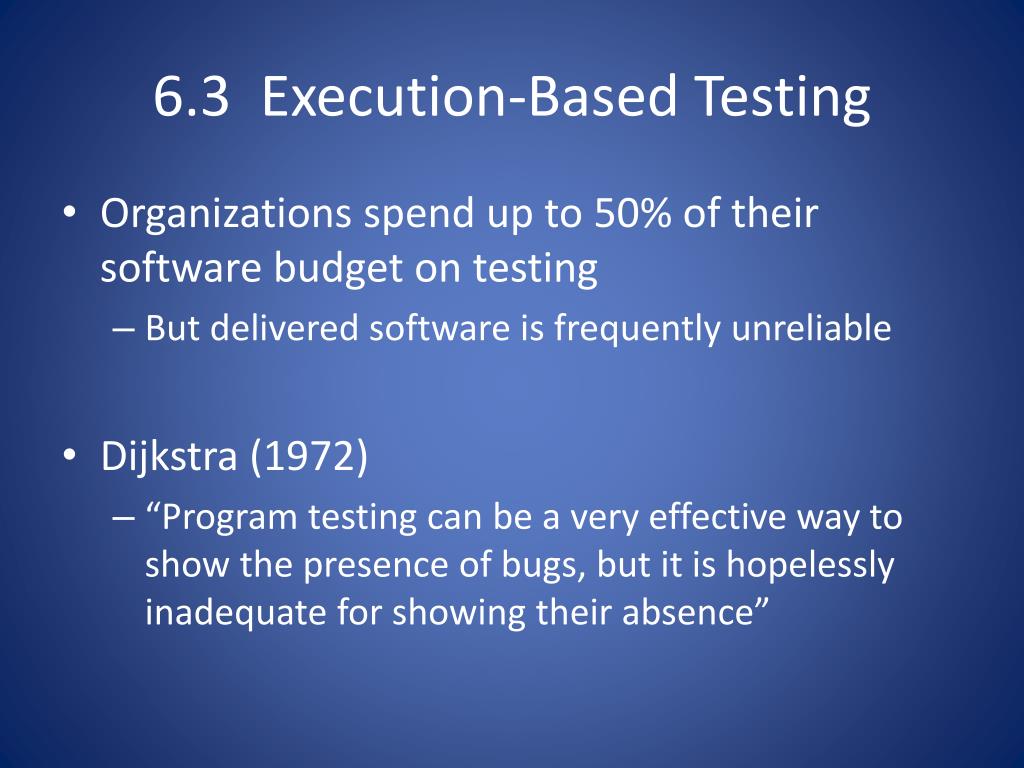 6.3 Execution-Based Testing

• Organizations spend up to 50% of their software budget on testing
– But delivered software is frequently unreliable

• Dijkstra (1972)
– “Program testing can be a very effective way to show the presence of bugs, but it is hopelessly inadequate for showing their absence”